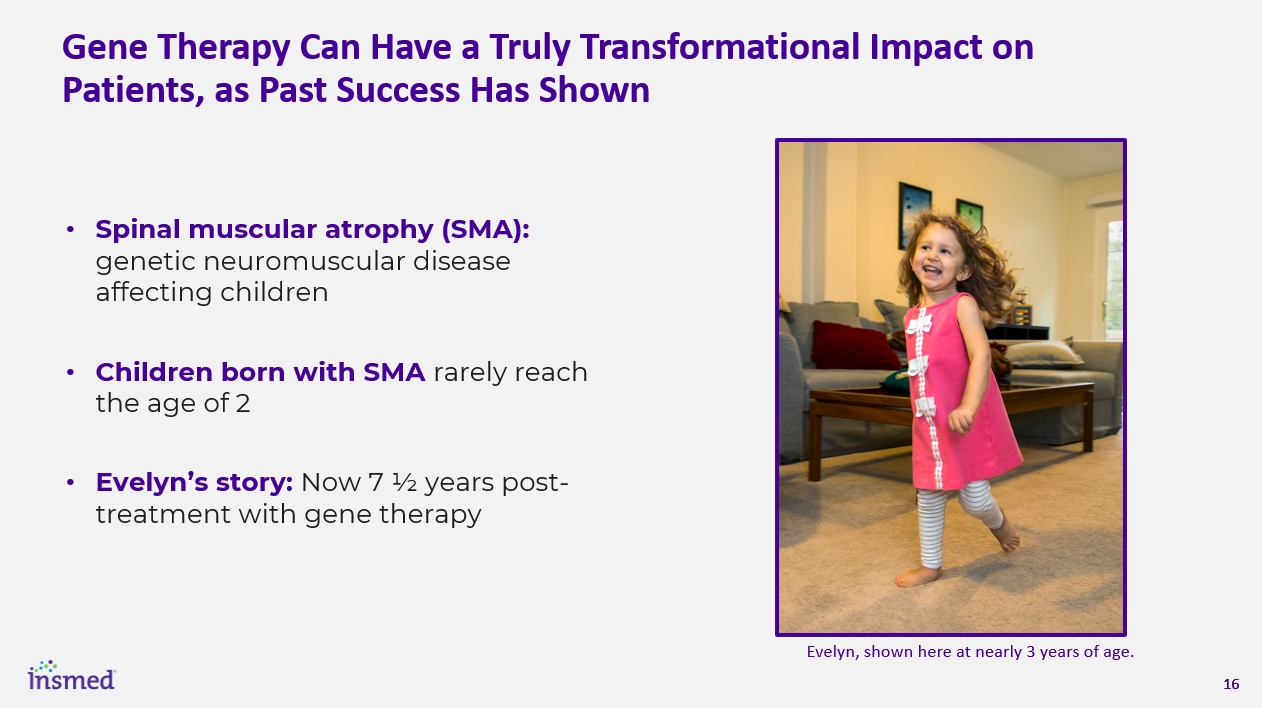 Gene Therapy Can Have a Truly Transformational Impact on Patients, as Past Success Has Shown

• Spinal muscular atrophy (SMA): genetic neuromuscular disease affecting children

• Children born with SMA rarely reach the age of 2

• Evelyn's story: Now 7 ½ years post-treatment with gene therapy

Evelyn, shown here at nearly 3 years of age.

insmed

16